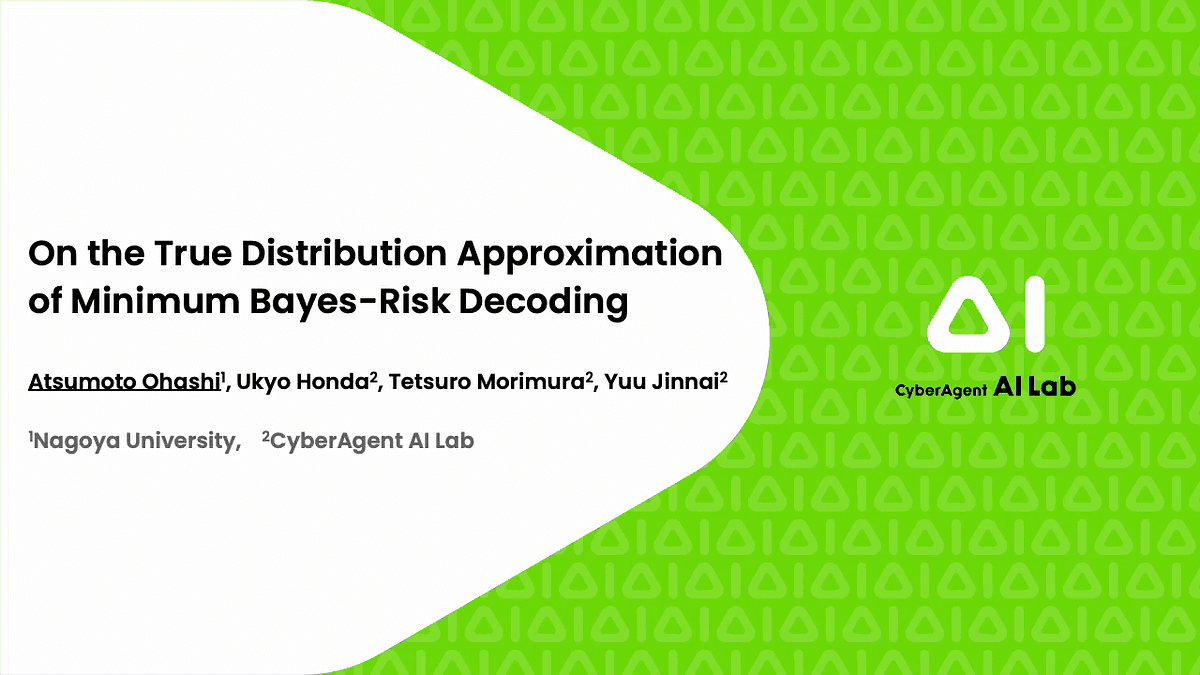 On the True Distribution Approximation of Minimum Bayes-Risk Decoding

Atsumoto Ohashi$^1$, Ukyo Honda$^2$, Tetsuro Morimura$^2$, Yuu Jinnai$^2$

$^1$Nagoya University, $^2$CyberAgent AI Lab

AI

CyberAgent AI Lab